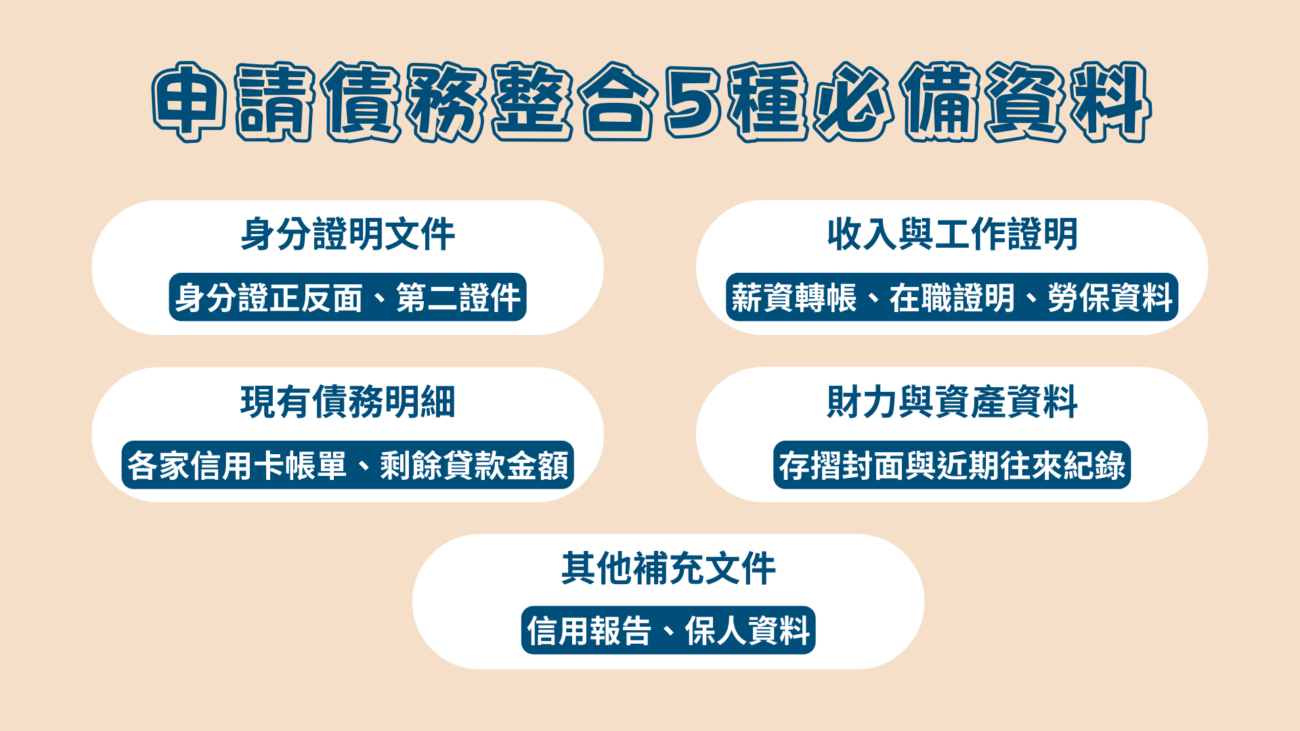 申請債務整合5種必備資料

身分證明文件

身分證正反面、第二證件

收入與工作證明

薪資轉帳、在職證明、勞保資料

現有債務明細

各家信用卡帳單、剩餘貸款金額

財力與資產資料

存摺封面與近期往來紀錄

其他補充文件

信用報告、保人資料